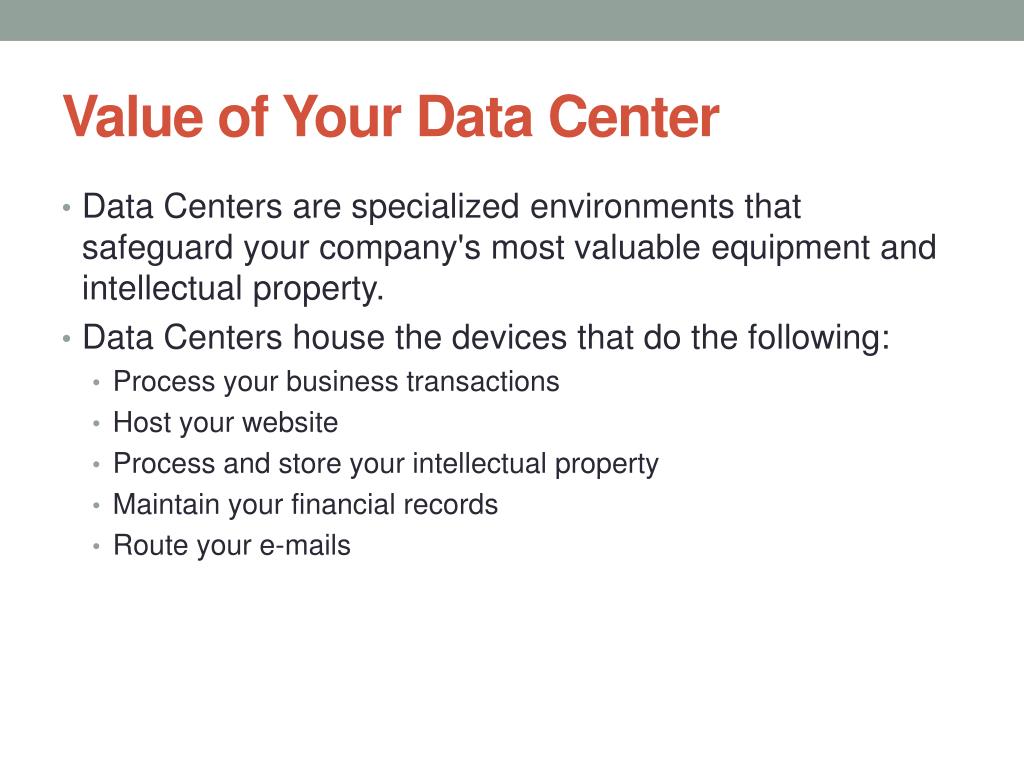 Value of Your Data Center

• Data Centers are specialized environments that safeguard your company's most valuable equipment and intellectual property.
• Data Centers house the devices that do the following:
  • Process your business transactions
  • Host your website
  • Process and store your intellectual property
  • Maintain your financial records
  • Route your e-mails